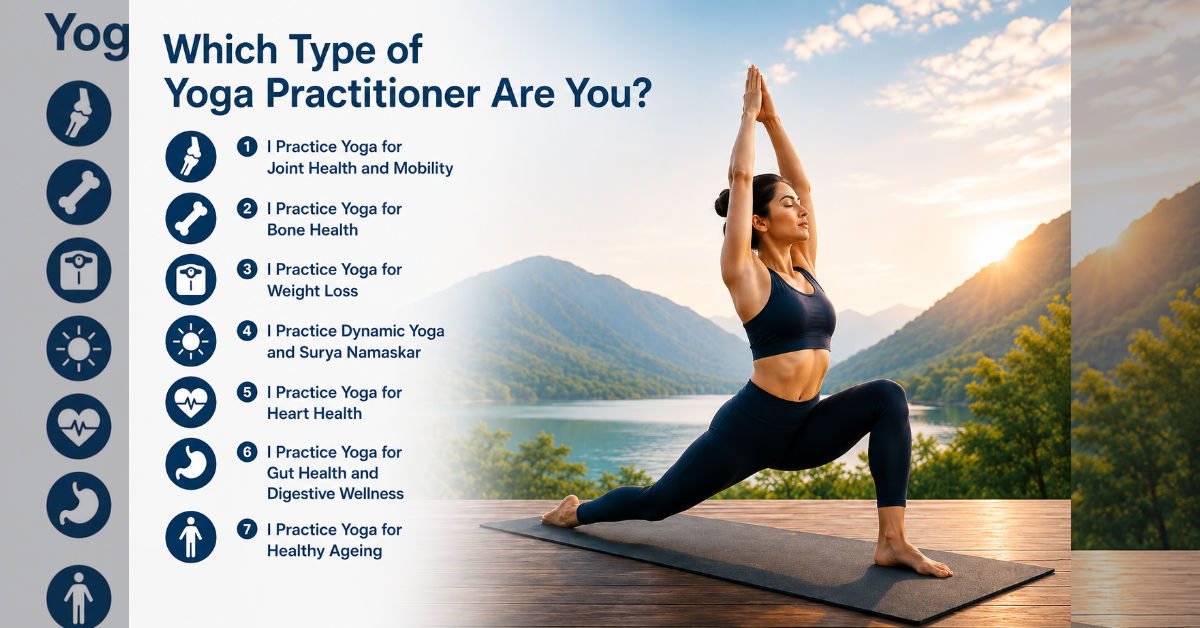 Yog

Which Type of Yoga Practitioner Are You?

1 I Practice Yoga for Joint Health and Mobility

2 I Practice Yoga for Bone Health

3 I Practice Yoga for Weight Loss

4 I Practice Dynamic Yoga and Surya Namaskar

5 I Practice Yoga for Heart Health

6 I Practice Yoga for Gut Health and Digestive Wellness

7 I Practice Yoga for Healthy Ageing